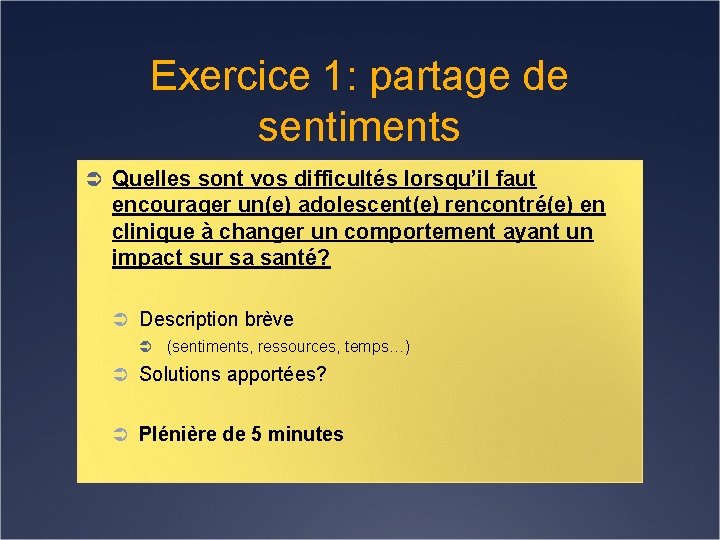 Exercice 1: partage de sentiments

➲ Quelles sont vos difficultés lorsqu'il faut encourager un(e) adolescent(e) rencontré(e) en clinique à changer un comportement ayant un impact sur sa santé?

➲ Description brève
➲ (sentiments, ressources, temps…)
➲ Solutions apportées?

➲ Plénière de 5 minutes